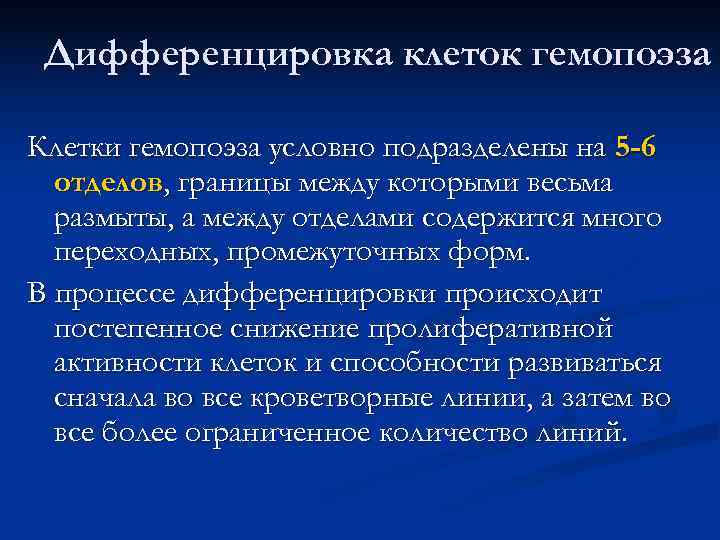 Дифференцировка клеток гемопоэза

Клетки гемопоэза условно подразделены на 5-6 отделов, границы между которыми весьма размыты, а между отделами содержится много переходных, промежуточных форм.

В процессе дифференцировки происходит постепенное снижение пролиферативной активности клеток и способности развиваться сначала во все кроветворные линии, а затем во все более ограниченное количество линий.